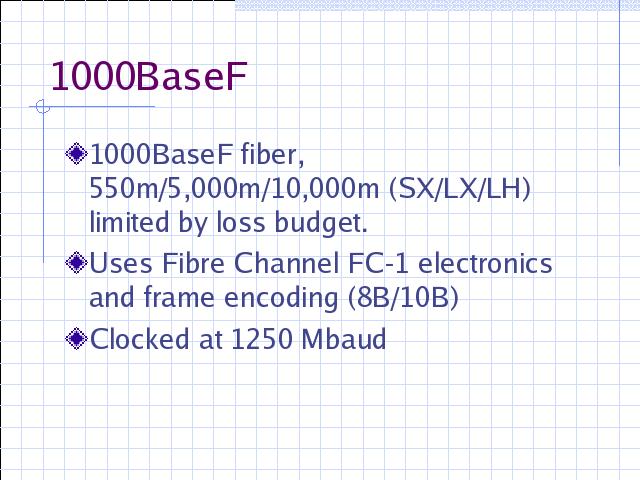 1000BaseF

1000BaseF fiber, 550m/5,000m/10,000m (SX/LX/LH) limited by loss budget.

Uses Fibre Channel FC-1 electronics and frame encoding (8B/10B)

Clocked at 1250 Mbaud